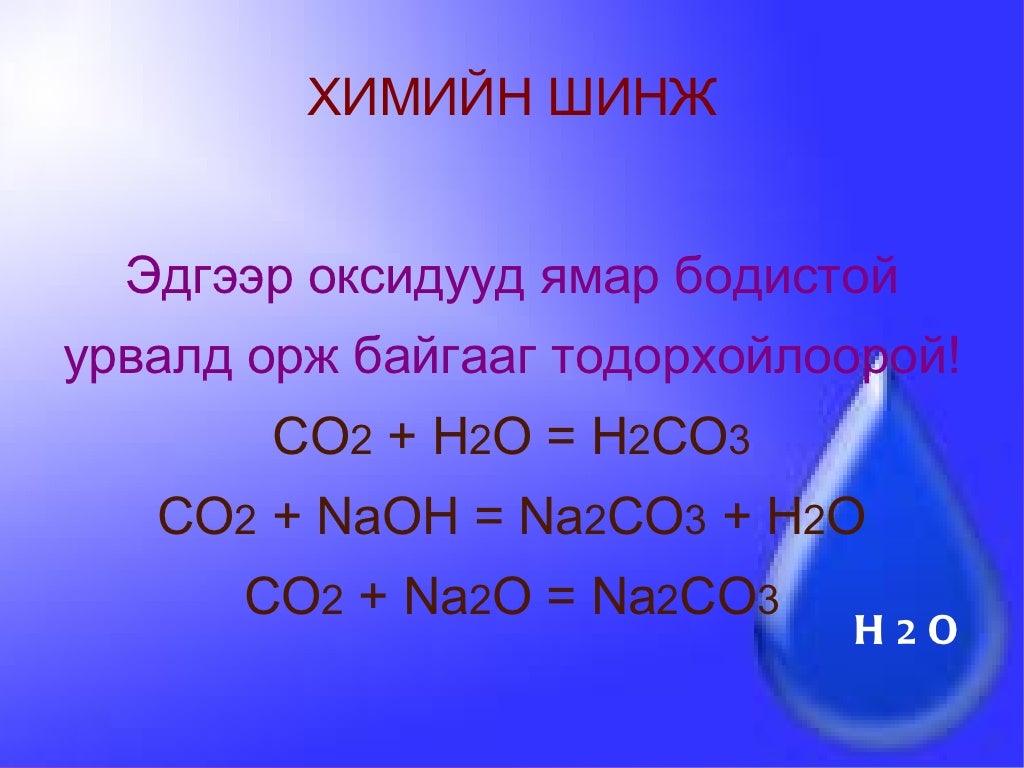 ХИМИЙН ШИНЖ

Эдгээр оксидууд ямар бодистой урвалд орж байгааг тодорхойлоорой!

$CO_2 + H_2O = H_2CO_3$

$CO_2 + NaOH = Na_2CO_3 + H_2O$

$CO_2 + Na_2O = Na_2CO_3$

$H_2O$